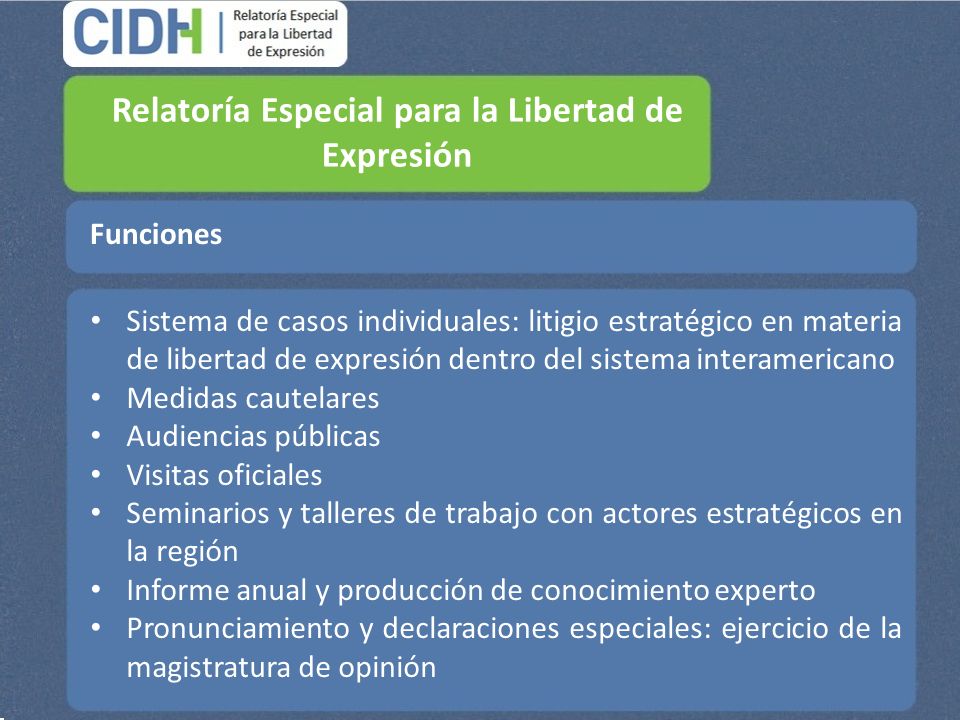 CIDH Relatoría Especial para la Libertad de Expresión

Relatoría Especial para la Libertad de Expresión

Funciones

• Sistema de casos individuales: litigio estratégico en materia de libertad de expresión dentro del sistema interamericano
• Medidas cautelares
• Audiencias públicas
• Visitas oficiales
• Seminarios y talleres de trabajo con actores estratégicos en la región
• Informe anual y producción de conocimiento experto
• Pronunciamiento y declaraciones especiales: ejercicio de la magistratura de opinión